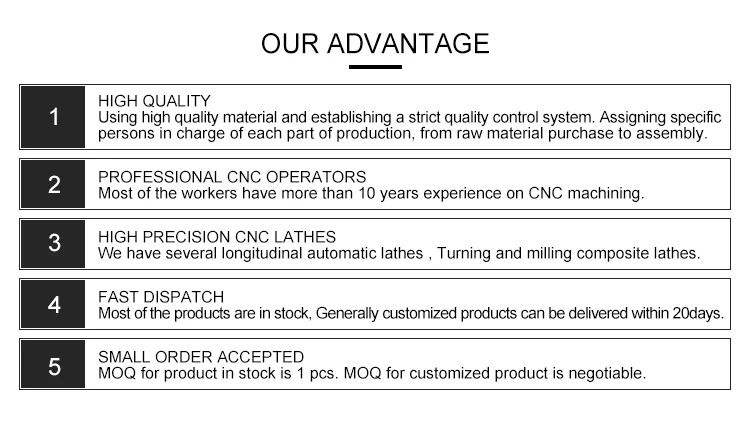 OUR ADVANTAGE

1
HIGH QUALITY
Using high quality material and establishing a strict quality control system. Assigning specific persons in charge of each part of production, from raw material purchase to assembly.

2
PROFESSIONAL CNC OPERATORS
Most of the workers have more than 10 years experience on CNC machining.

3
HIGH PRECISION CNC LATHES
We have several longitudinal automatic lathes , Turning and milling composite lathes.

4
FAST DISPATCH
Most of the products are in stock, Generally customized products can be delivered within 20days.

5
SMALL ORDER ACCEPTED
MOQ for product in stock is 1 pcs. MOQ for customized product is negotiable.